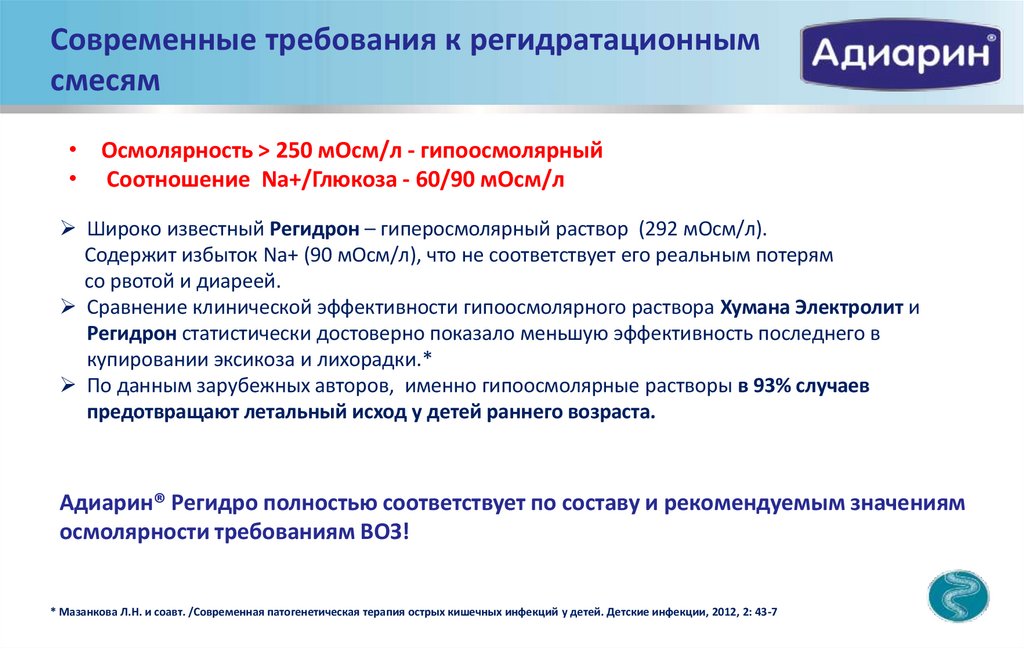 Современные требования к регидратационным смесям

Адиарин®

• Осмолярность > 250 мОсм/л - гипоосмолярный
• Соотношение Na+/Глюкоза - 60/90 мОсм/л

➢ Широко известный Регидрон – гиперосмолярный раствор (292 мОсм/л). Содержит избыток Na+ (90 мОсм/л), что не соответствует его реальным потерям со рвотой и диареей.
➢ Сравнение клинической эффективности гипоосмолярного раствора Хумана Электролит и Регидрон статистически достоверно показало меньшую эффективность последнего в купировании эксикоза и лихорадки.*
➢ По данным зарубежных авторов, именно гипоосмолярные растворы в 93% случаев предотвращают летальный исход у детей раннего возраста.

Адиарин® Регидро полностью соответствует по составу и рекомендуемым значениям осмолярности требованиям ВОЗ!

* Мазанкова Л.Н. и соавт. /Современная патогенетическая терапия острых кишечных инфекций у детей. Детские инфекции, 2012, 2: 43-7